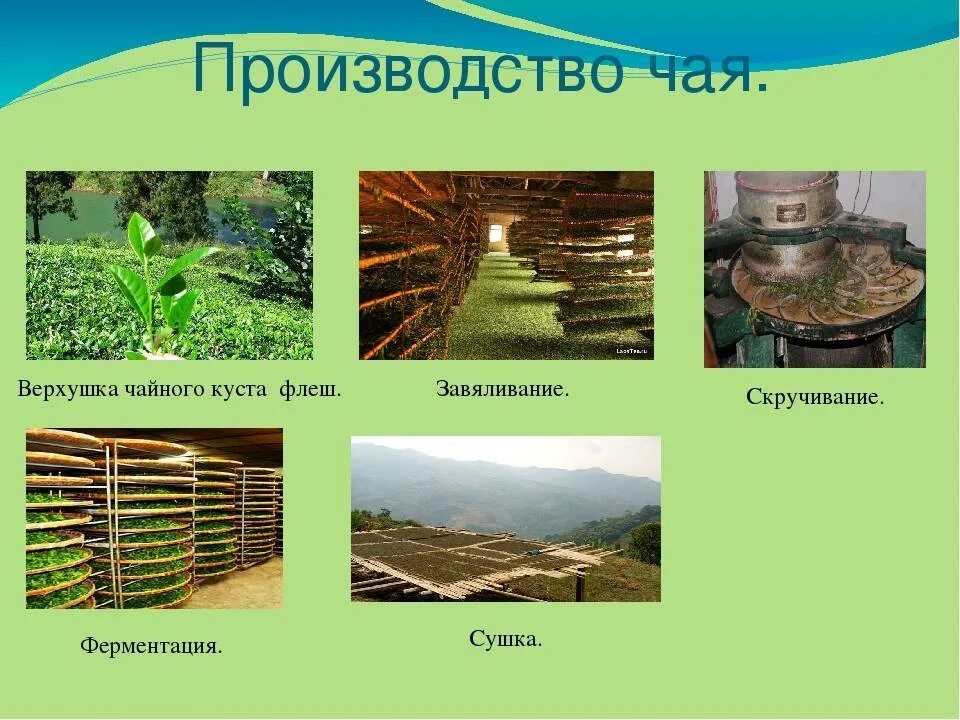 Производство чая.

Верхушка чайного куста флеш.

Завяливание.

Скручивание.

Ферментация.

Сушка.